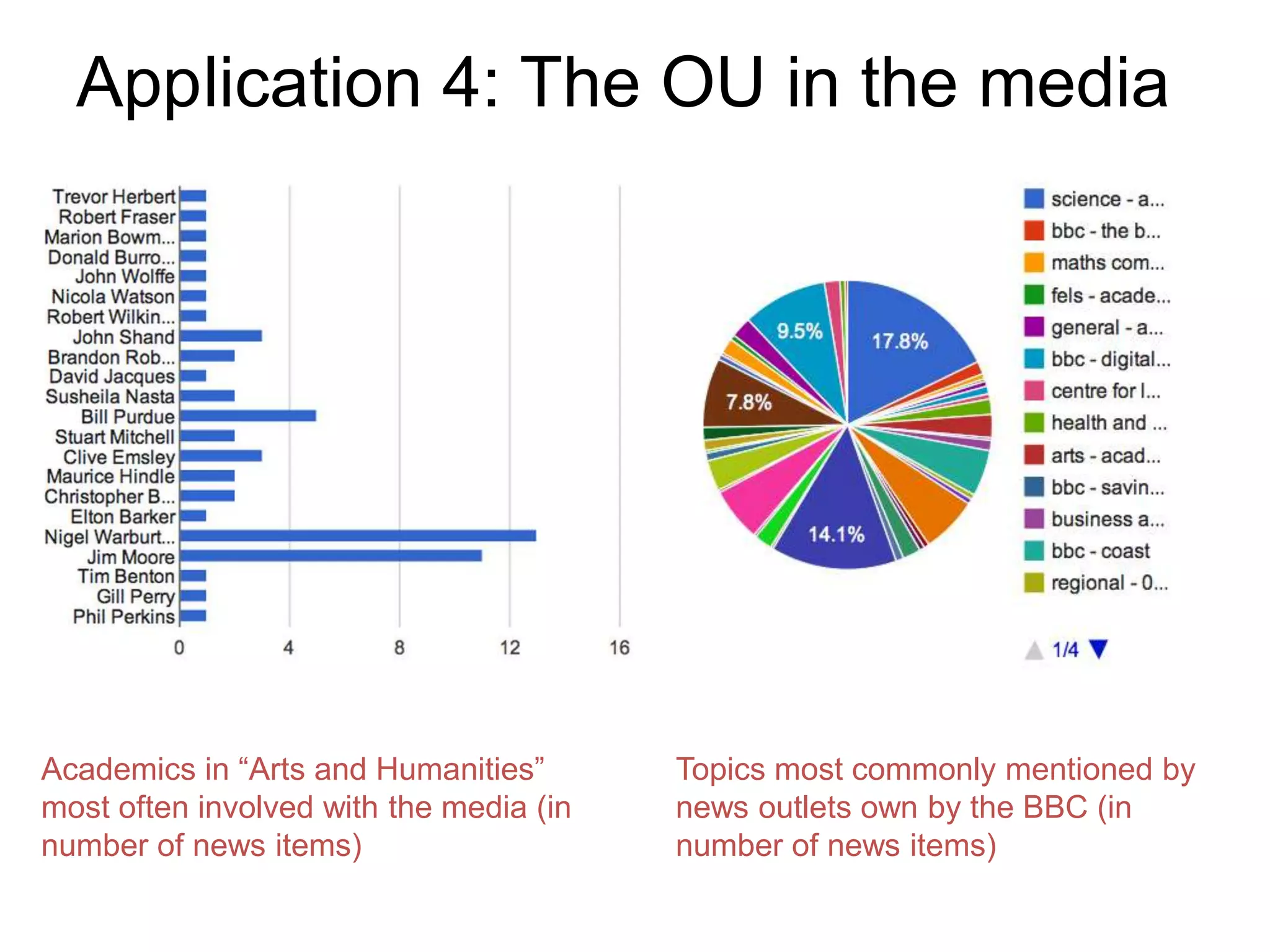 Application 4: The OU in the media

Trevor Herbert
Robert Fraser
Marion Bowm...
Donald Burro...
John Wolffe
Nicola Watson
Robert Wilkin...
John Shand
Brandon Rob...
David Jacques
Susheila Nasta
Bill Purdue
Stuart Mitchell
Clive Emsley
Maurice Hindle
Christopher B...
Elton Barker
Nigel Warburt...
Jim Moore
Tim Benton
Gill Perry
Phil Perkins

0 4 8 12 16

9.5%
17.8%
7.8%
14.1%

science - a...
bbc - the b...
maths com...
fels - acade...
general - a...
bbc - digital...
centre for l...
health and ...
arts - acad...
bbc - savin...
business a...
bbc - coast
regional - 0...

1/4

Academics in “Arts and Humanities” most often involved with the media (in number of news items)

Topics most commonly mentioned by news outlets own by the BBC (in number of news items)